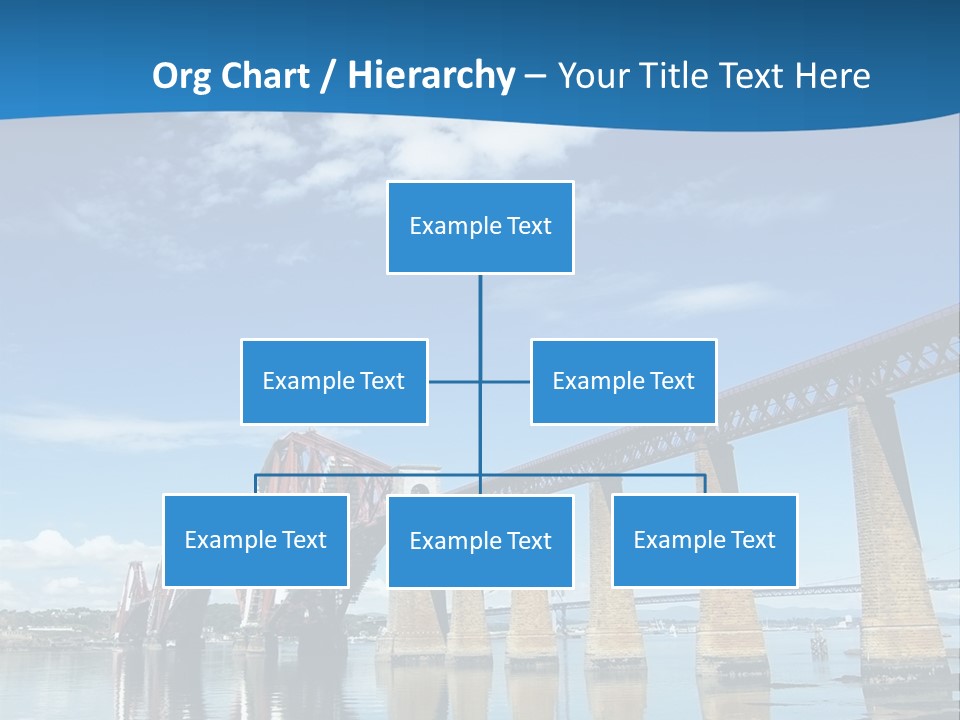 Org Chart / Hierarchy – Your Title Text Here

Example Text

Example Text

Example Text

Example Text

Example Text

Example Text